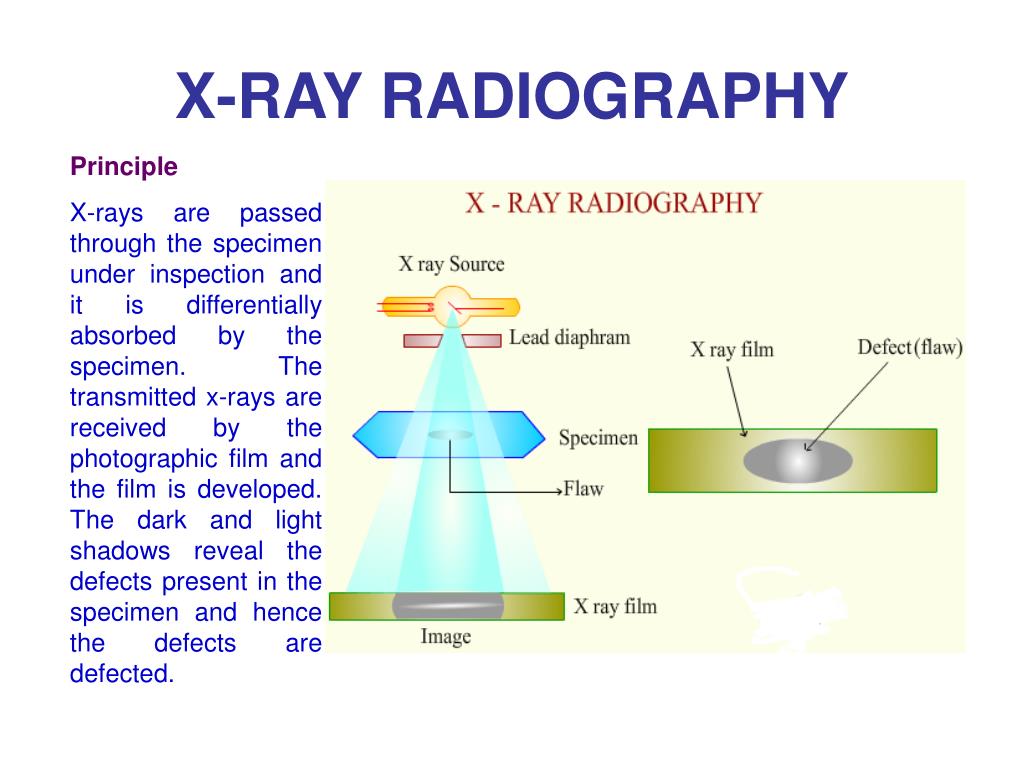 X-RAY RADIOGRAPHY

Principle

X-rays are passed through the specimen under inspection and it is differentially absorbed by the specimen. The transmitted x-rays are received by the photographic film and the film is developed. The dark and light shadows reveal the defects present in the specimen and hence the defects are defected.

X - RAY RADIOGRAPHY

X ray Source

Lead diaphram

Specimen

Flaw

X ray film

Image

X ray film

Defect(flaw)